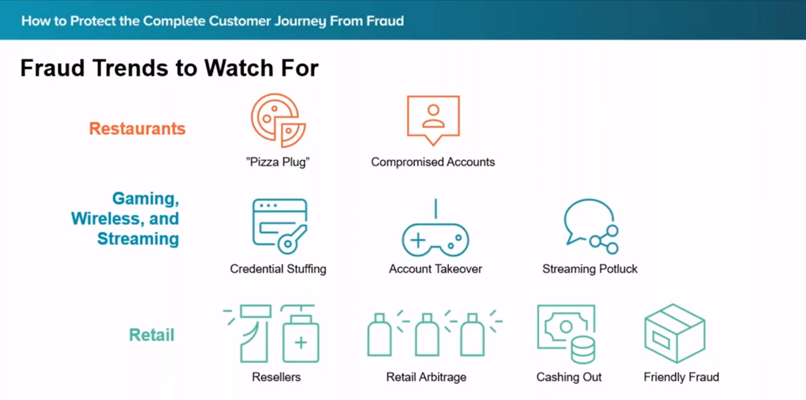 How to Protect the Complete Customer Journey From Fraud

Fraud Trends to Watch For

Restaurants

"Pizza Plug"

Compromised Accounts

Gaming, Wireless, and Streaming

Credential Stuffing

Account Takeover

Streaming Potluck

Retail

Resellers

Retail Arbitrage

Cashing Out

Friendly Fraud